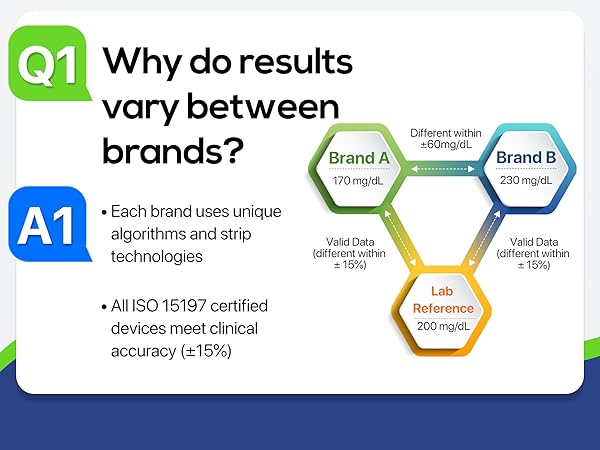 Q1 Why do results vary between brands?

A1
• Each brand uses unique algorithms and strip technologies

• All ISO 15197 certified devices meet clinical accuracy (±15%)

Brand A
170 mg/dL

Different within ±60mg/dL

Brand B
230 mg/dL

Valid Data (different within ± 15%)

Valid Data (different within ± 15%)

Lab Reference
200 mg/dL